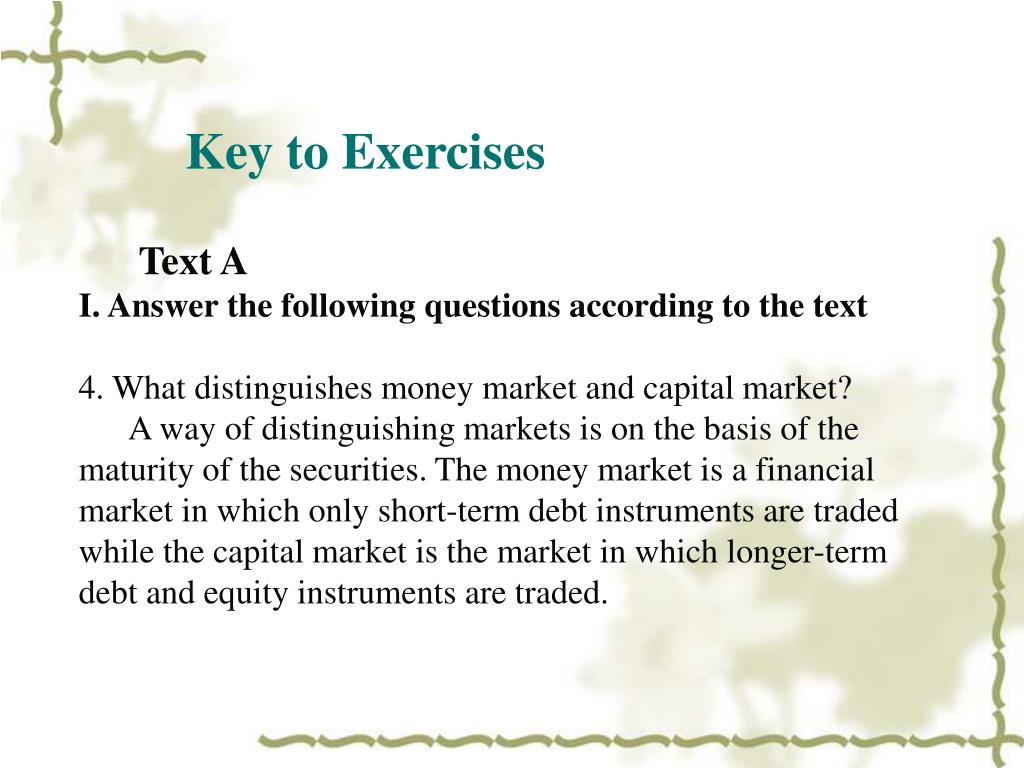 Key to Exercises

Text A
I. Answer the following questions according to the text

4. What distinguishes money market and capital market?
A way of distinguishing markets is on the basis of the maturity of the securities. The money market is a financial market in which only short-term debt instruments are traded while the capital market is the market in which longer-term debt and equity instruments are traded.